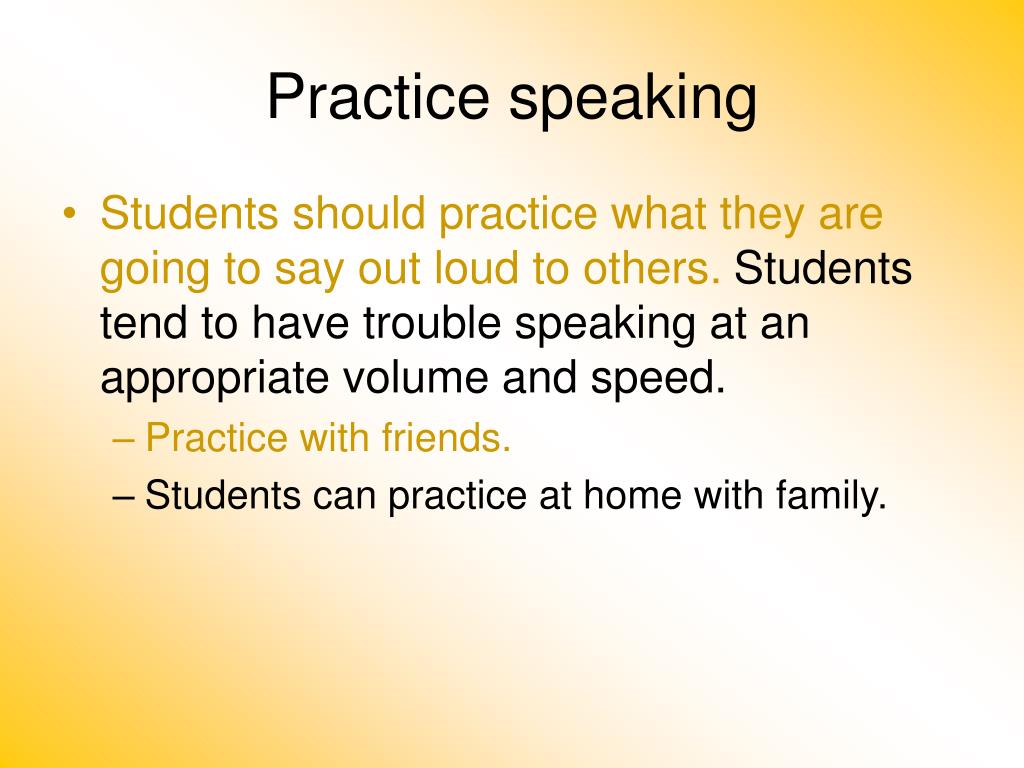 Practice speaking

• Students should practice what they are going to say out loud to others. Students tend to have trouble speaking at an appropriate volume and speed.
– Practice with friends.
– Students can practice at home with family.